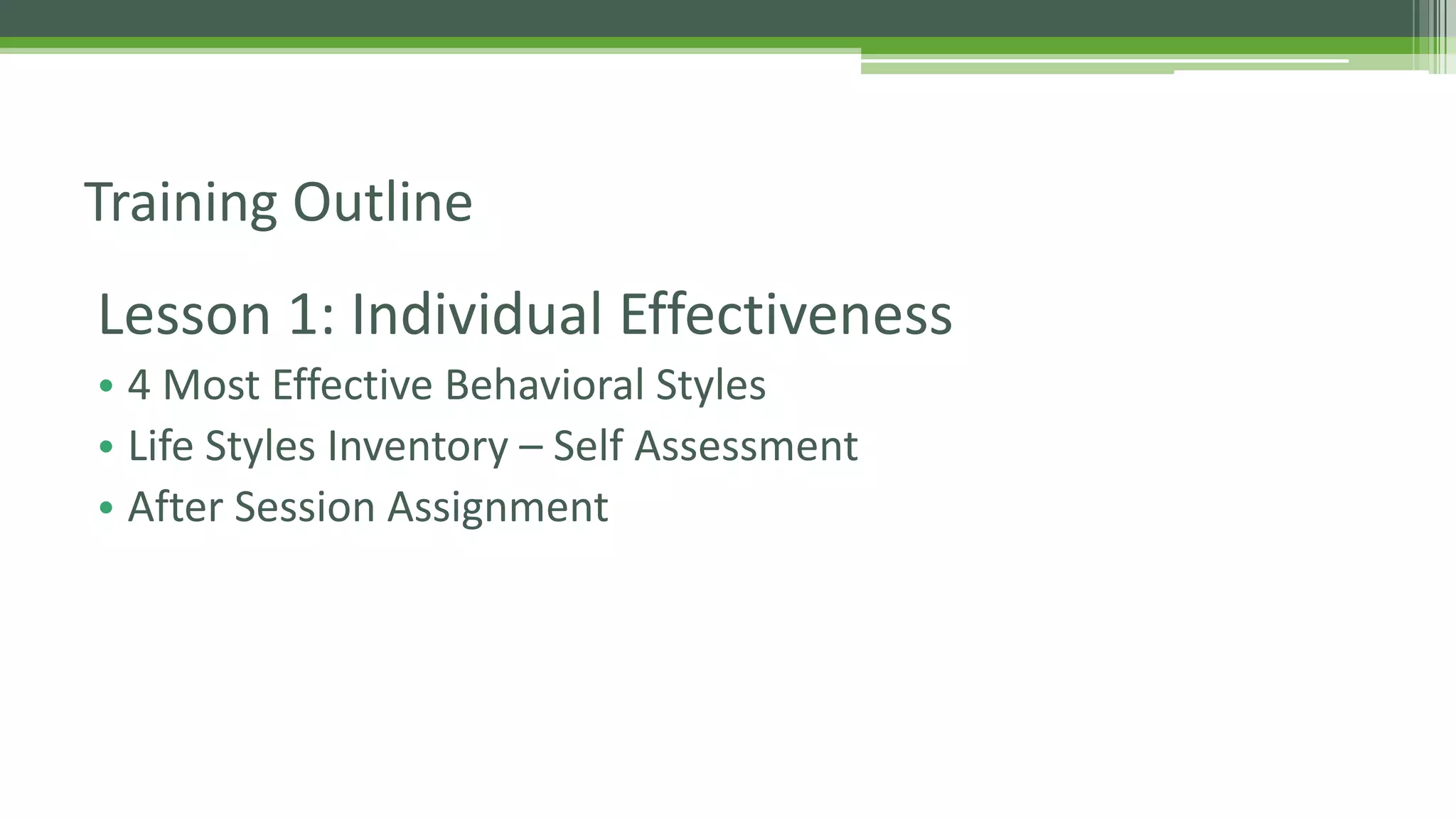 Training Outline

Lesson 1: Individual Effectiveness

• 4 Most Effective Behavioral Styles
• Life Styles Inventory – Self Assessment
• After Session Assignment